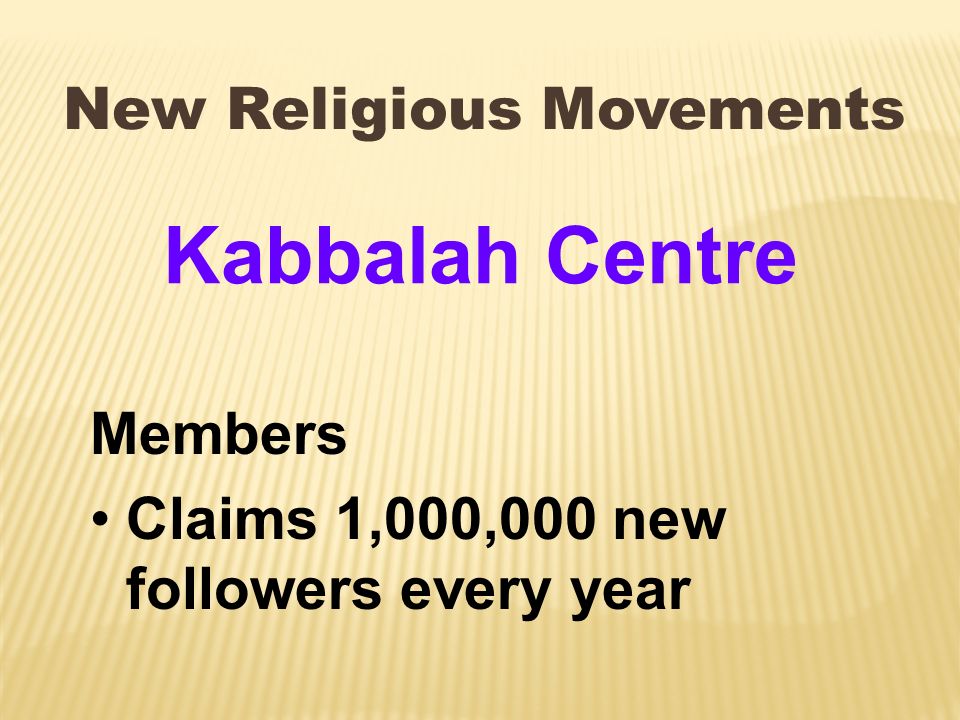 New Religious Movements

Kabbalah Centre

Members

• Claims 1,000,000 new followers every year